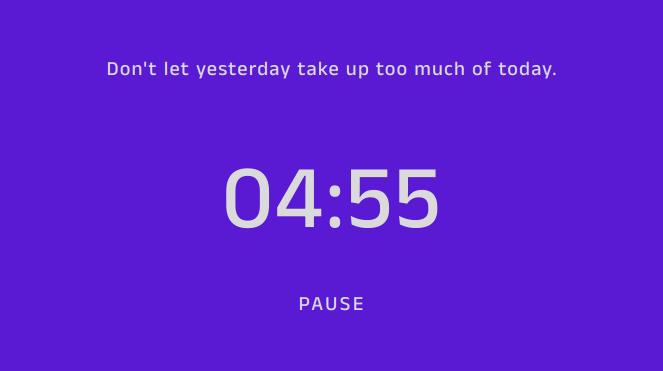 Don't let yesterday take up too much of today.

04:55

PAUSE